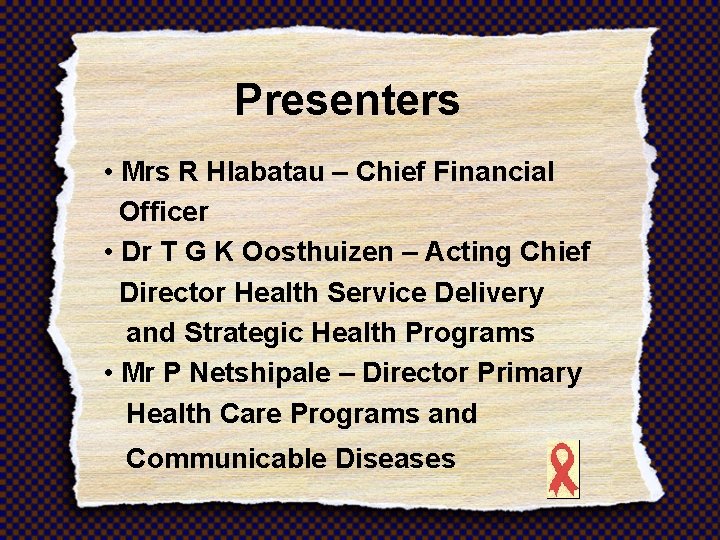 Presenters

• Mrs R Hlabatau – Chief Financial Officer
• Dr T G K Oosthuizen – Acting Chief Director Health Service Delivery and Strategic Health Programs
• Mr P Netshipale – Director Primary Health Care Programs and Communicable Diseases